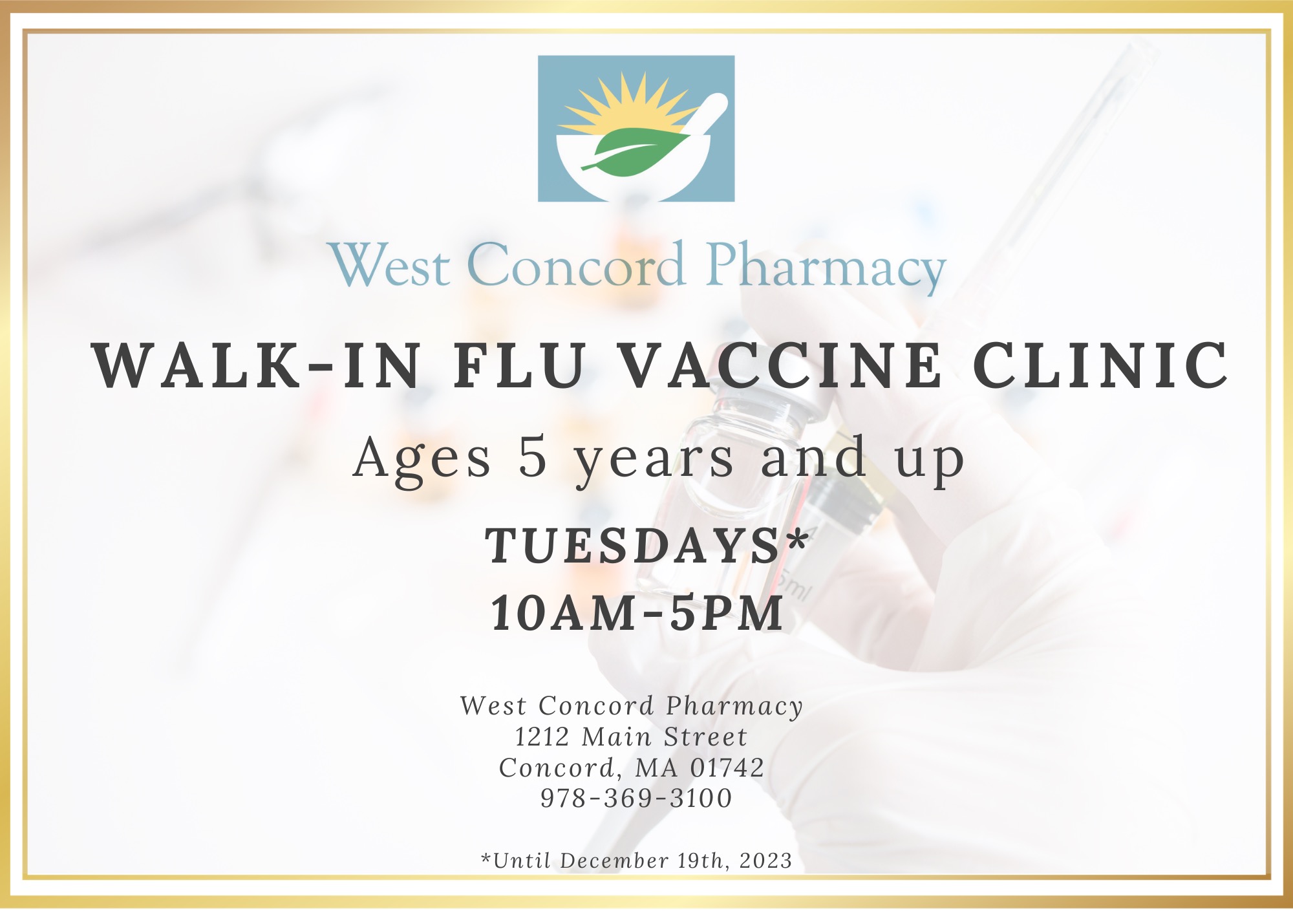 West Concord Pharmacy

WALK-IN FLU VACCINE CLINIC

Ages 5 years and up

TUESDAYS*
10AM-5PM

West Concord Pharmacy
1212 Main Street
Concord, MA 01742
978-369-3100

*Until December 19th, 2023